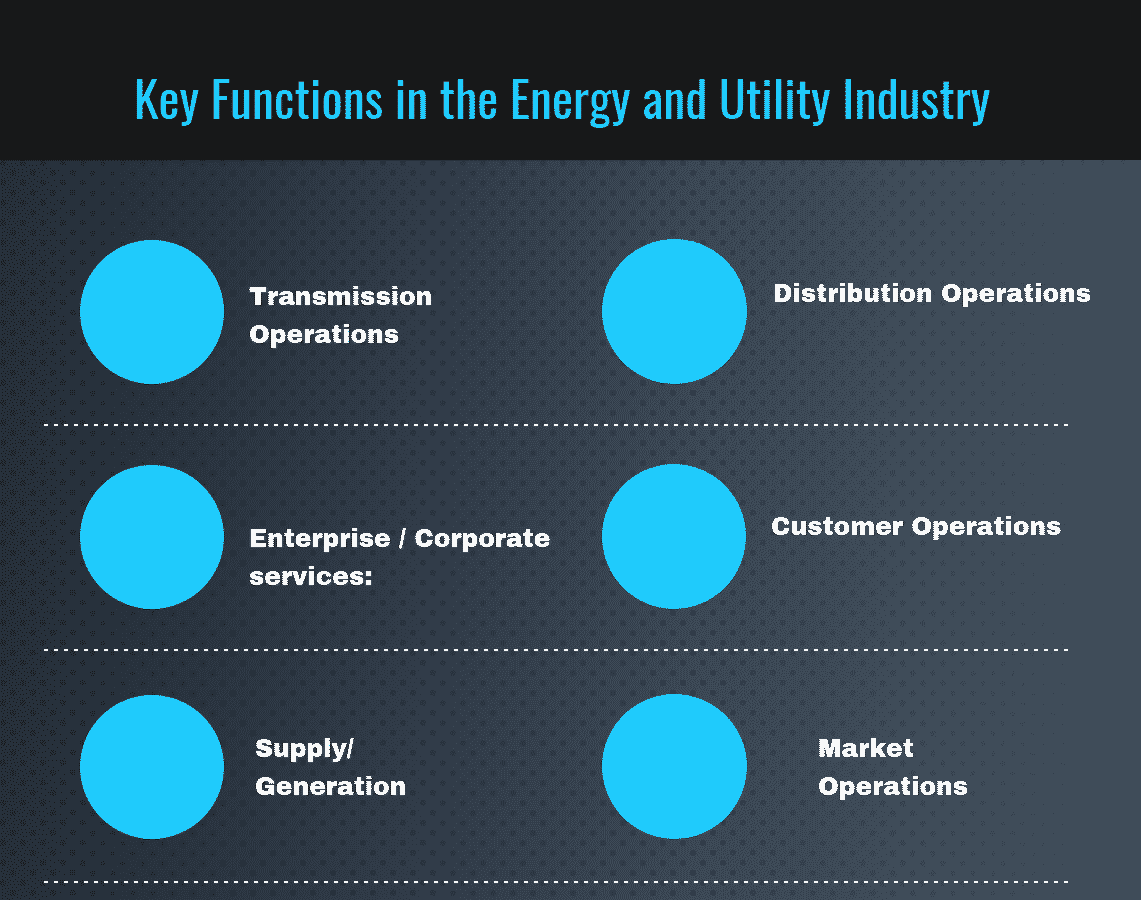 Key Functions in the Energy and Utility Industry

Transmission Operations

Distribution Operations

Enterprise / Corporate services:

Customer Operations

Supply/ Generation

Market Operations